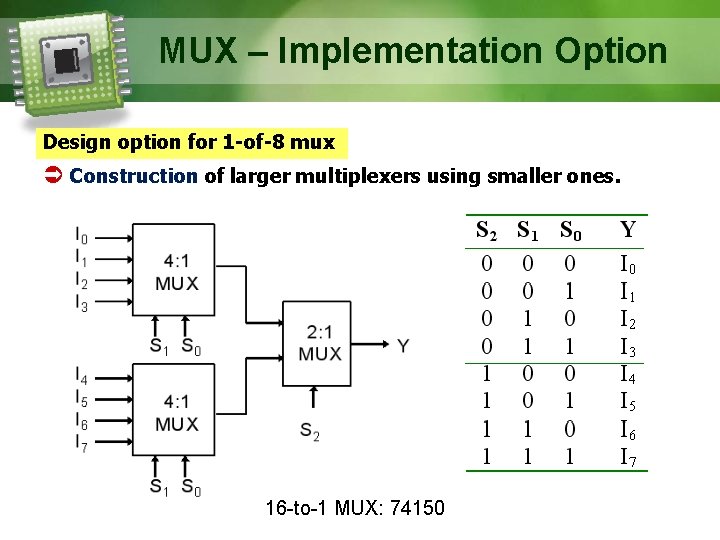 MUX – Implementation Option

Design option for 1-of-8 mux

➲ Construction of larger multiplexers using smaller ones.

$I_0$
$I_1$
$I_2$
$I_3$
4:1 MUX
$S_1$ $S_0$

$I_4$
$I_5$
$I_6$
$I_7$
4:1 MUX
$S_1$ $S_0$

2:1 MUX
$S_2$
Y

| $S_2$ | $S_1$ | $S_0$ | Y |
|---|---|---|---|
| 0 | 0 | 0 | $I_0$ |
| 0 | 0 | 1 | $I_1$ |
| 0 | 1 | 0 | $I_2$ |
| 0 | 1 | 1 | $I_3$ |
| 1 | 0 | 0 | $I_4$ |
| 1 | 0 | 1 | $I_5$ |
| 1 | 1 | 0 | $I_6$ |
| 1 | 1 | 1 | $I_7$ |

16-to-1 MUX: 74150